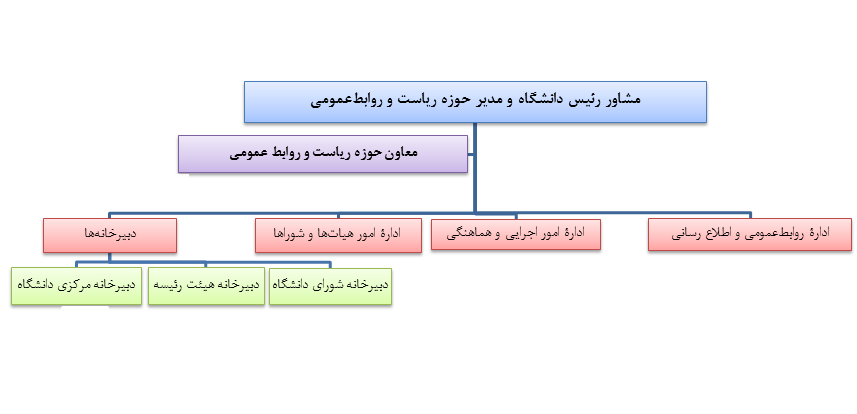 مشاور رئیس دانشگاه و مدیر حوزه ریاست و روابط‌عمومی

معاون حوزه ریاست و روابط عمومی

ادارهٔ روابط‌عمومی و اطلاع رسانی

ادارهٔ امور اجرایی و هماهنگی

ادارهٔ امور هیات‌ها و شوراها

دبیرخانه‌ها

دبیرخانه شورای دانشگاه

دبیرخانه هیئت رئیسه

دبیرخانه مرکزی دانشگاه